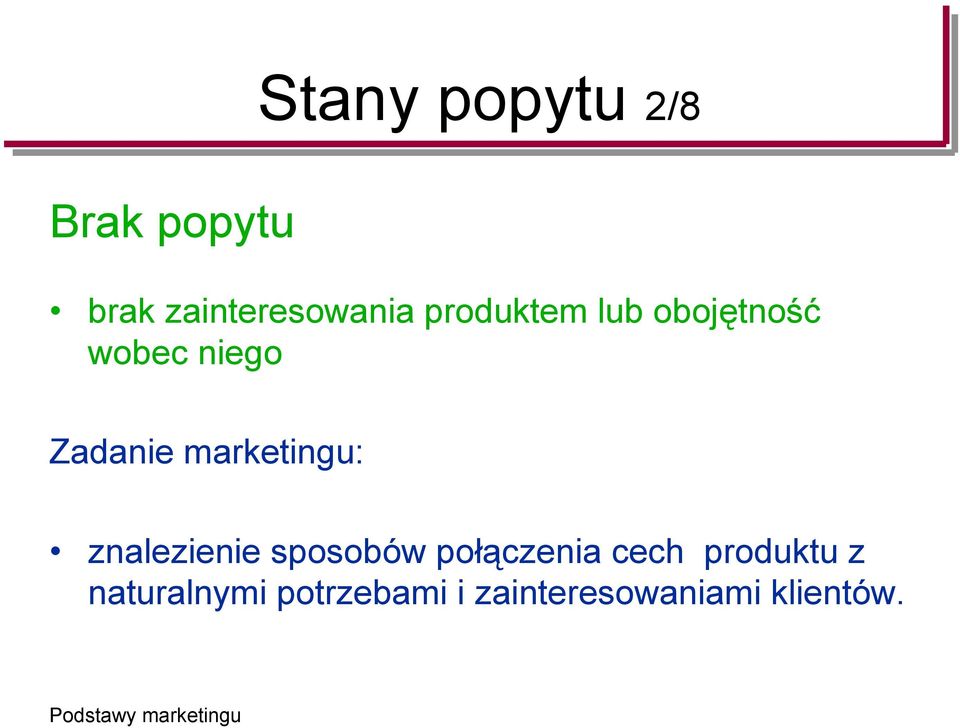 Stany popytu 2/8

Brak popytu

• brak zainteresowania produktem lub obojętność wobec niego

Zadanie marketingu:

• znalezienie sposobów połączenia cech produktu z naturalnymi potrzebami i zainteresowaniami klientów.

Podstawy marketingu